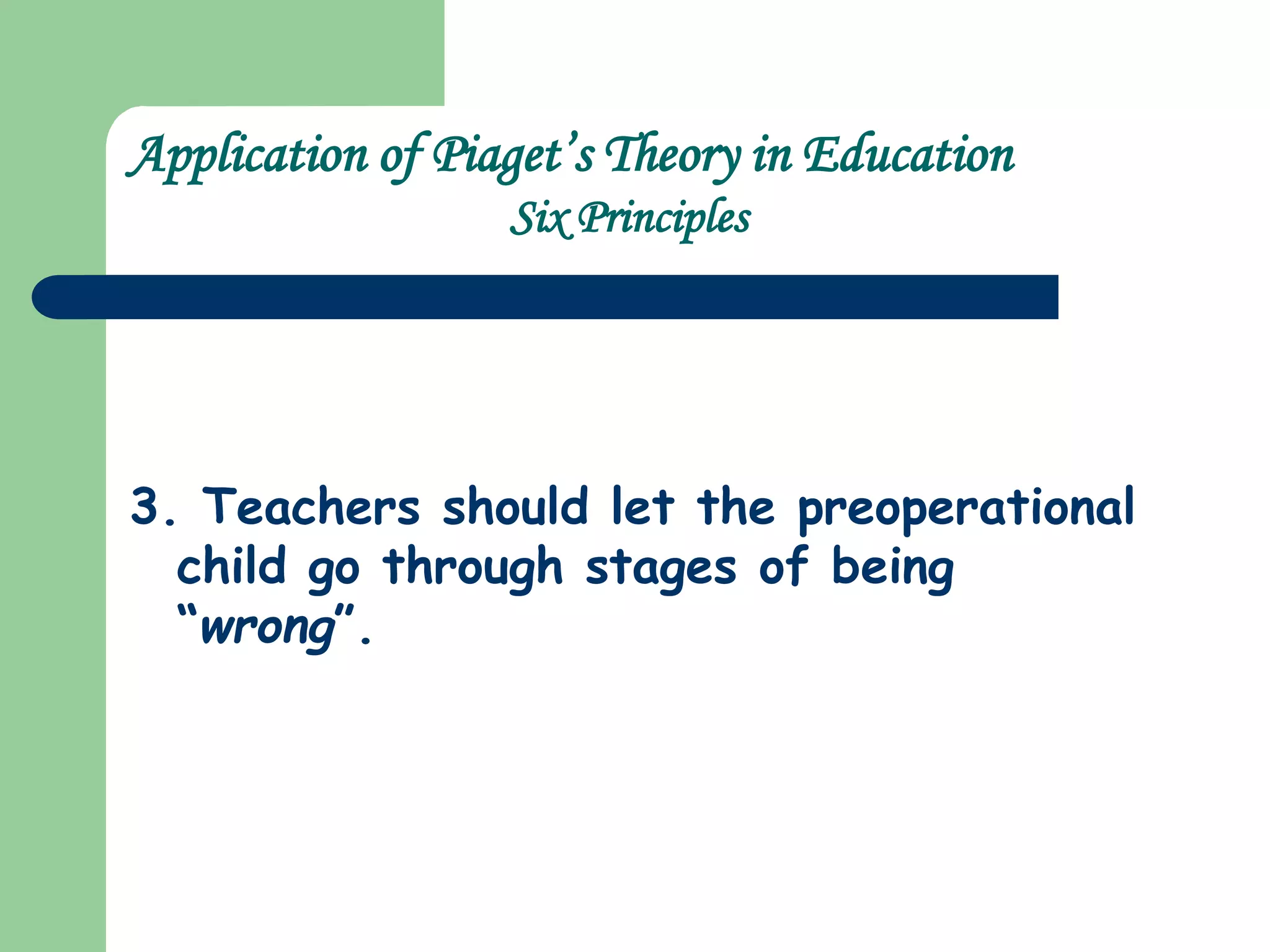 Application of Piaget's Theory in Education
Six Principles

3. Teachers should let the preoperational child go through stages of being "wrong".